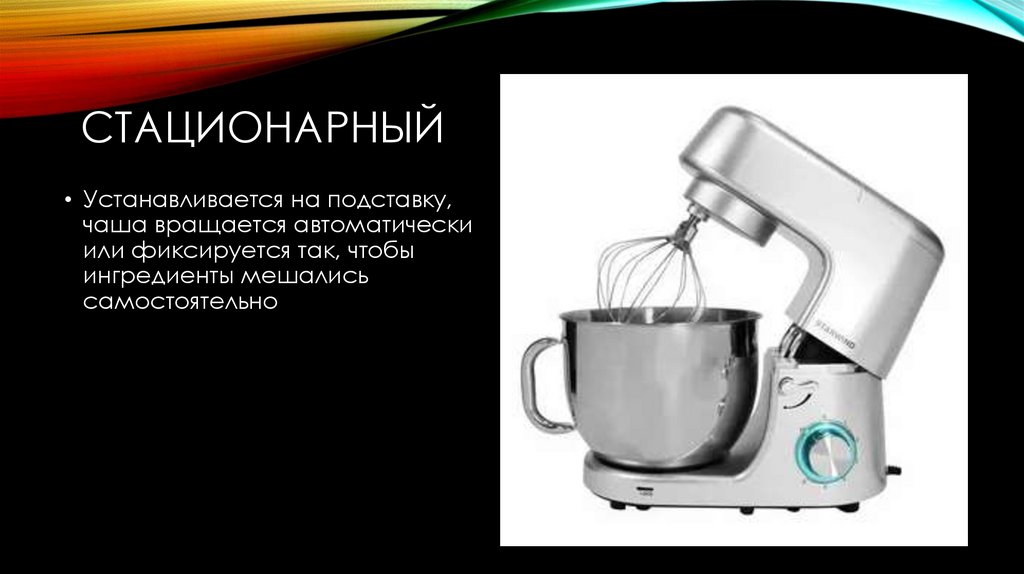 СТАЦИОНАРНЫЙ

• Устанавливается на подставку, чаша вращается автоматически или фиксируется так, чтобы ингредиенты мешались самостоятельно

STARWIND